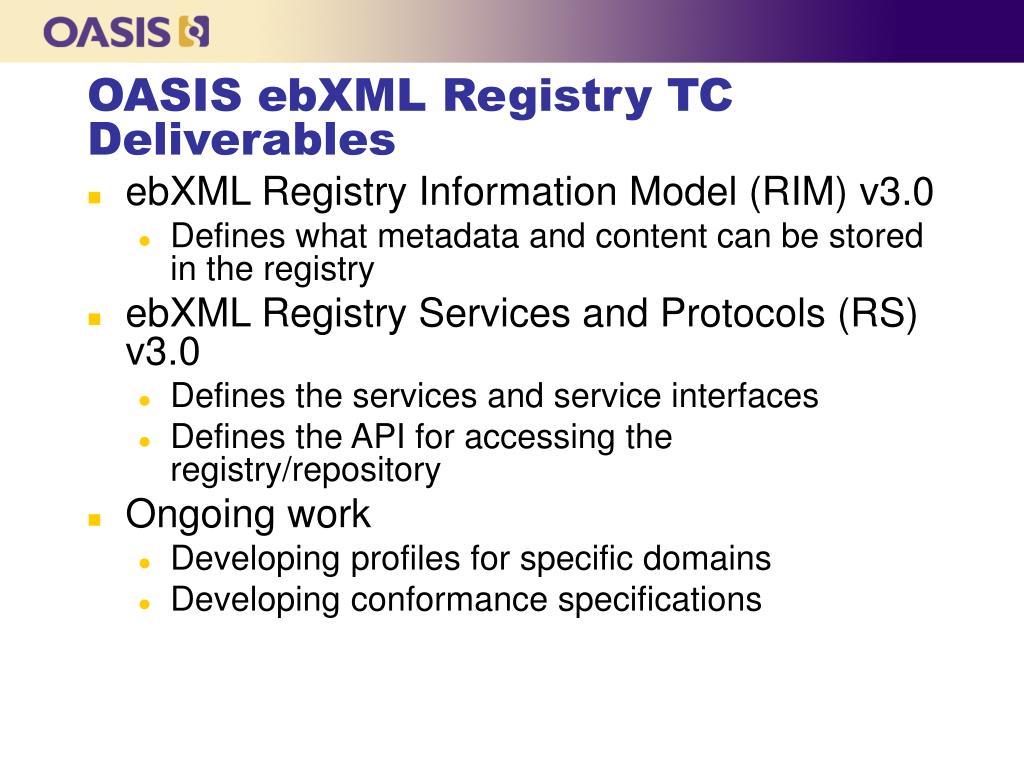 OASIS

OASIS ebXML Registry TC Deliverables

- ebXML Registry Information Model (RIM) v3.0
  - Defines what metadata and content can be stored in the registry
- ebXML Registry Services and Protocols (RS) v3.0
  - Defines the services and service interfaces
  - Defines the API for accessing the registry/repository
- Ongoing work
  - Developing profiles for specific domains
  - Developing conformance specifications